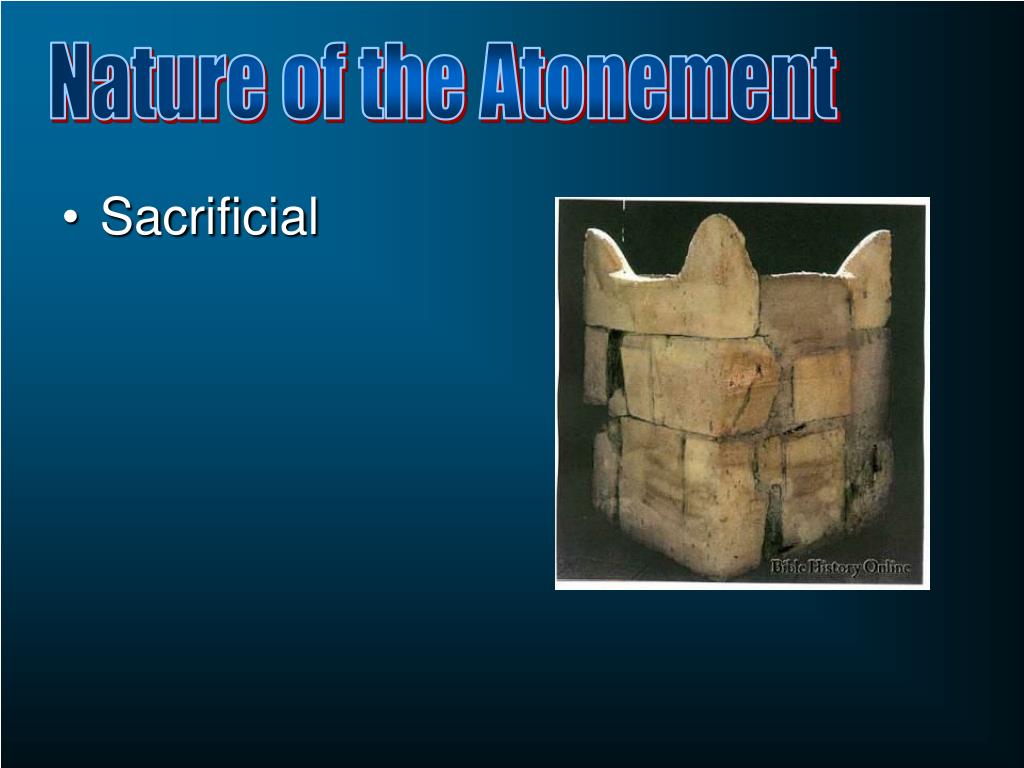 Nature of the Atonement

• Sacrificial

Bible History Online